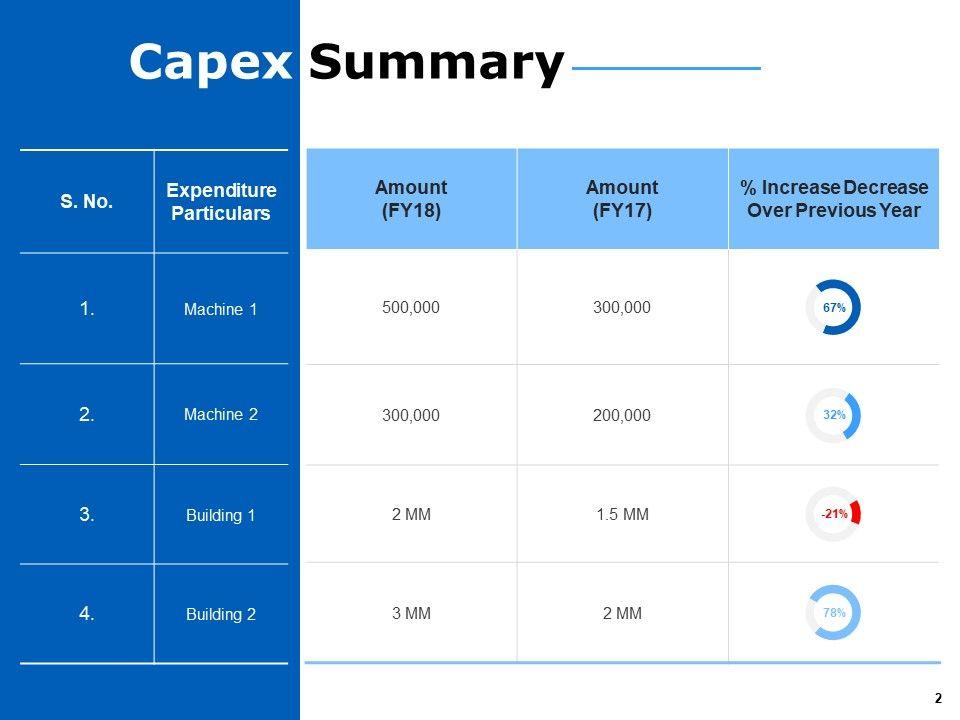 Capex Summary

| S. No. | Expenditure Particulars | Amount (FY18) | Amount (FY17) | % Increase Decrease Over Previous Year |
|---|---|---|---|---|
| 1. | Machine 1 | 500,000 | 300,000 | 67% |
| 2. | Machine 2 | 300,000 | 200,000 | 32% |
| 3. | Building 1 | 2 MM | 1.5 MM | -21% |
| 4. | Building 2 | 3 MM | 2 MM | 78% |

2